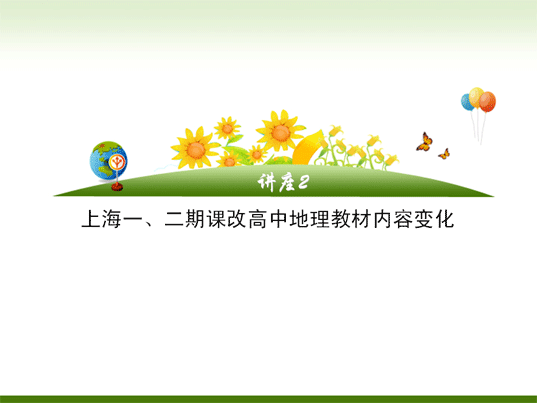 讲座2

上海一、二期课改高中地理教材内容变化